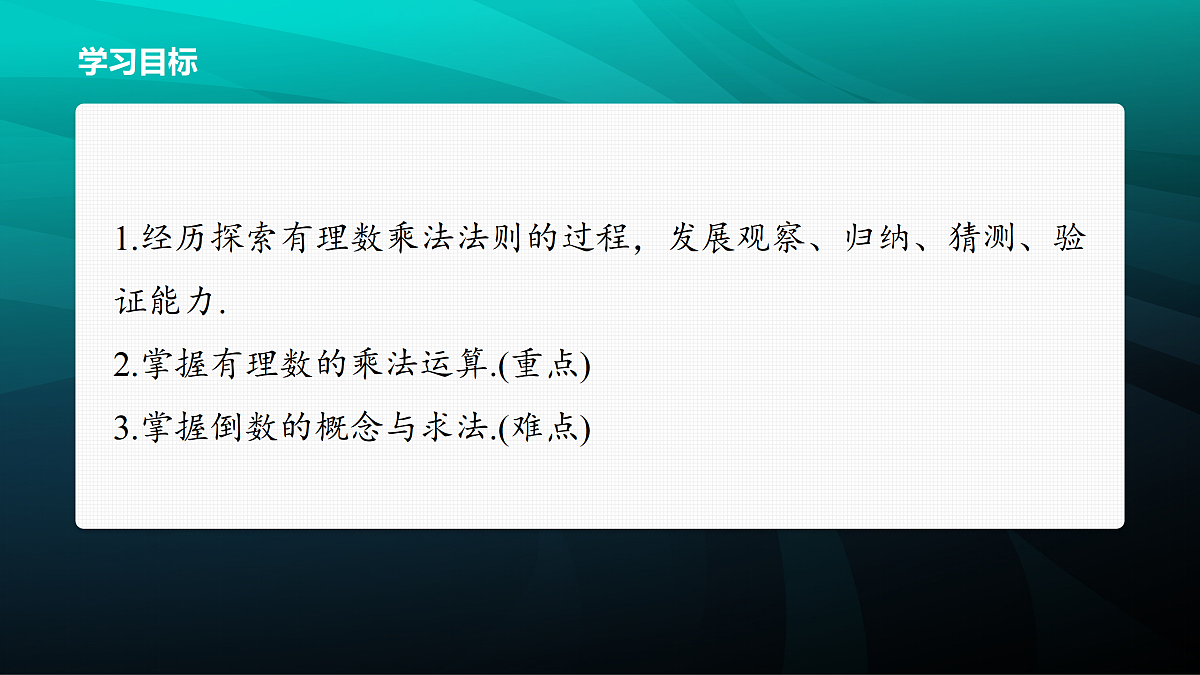 学习目标

1.经历探索有理数乘法法则的过程，发展观察、归纳、猜测、验证能力.
2.掌握有理数的乘法运算.(重点)
3.掌握倒数的概念与求法.(难点)